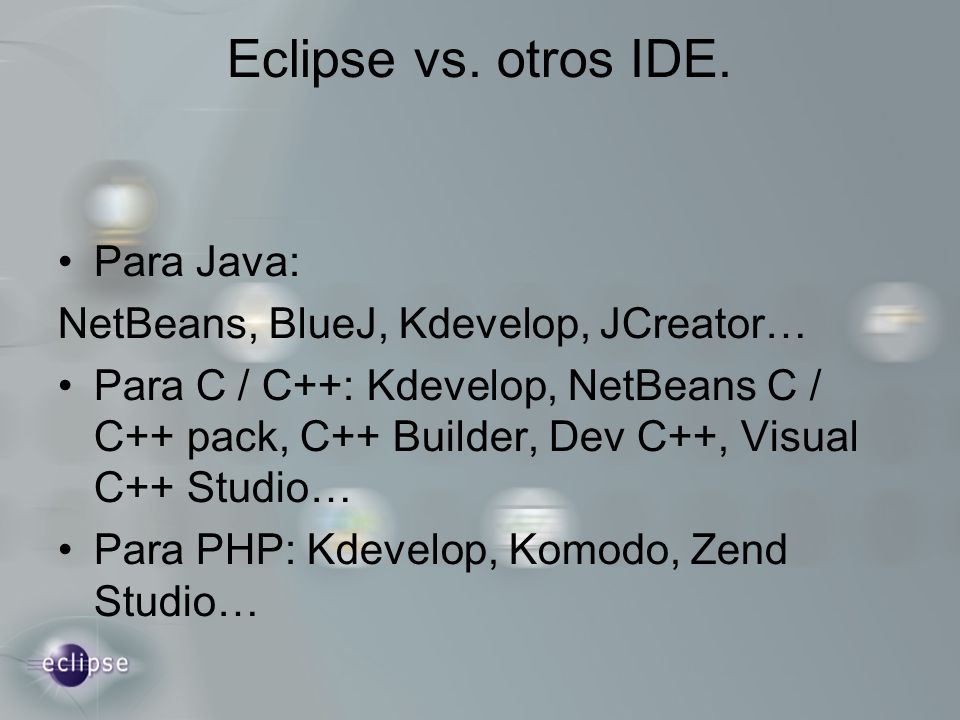 Eclipse vs. otros IDE.

• Para Java:

NetBeans, BlueJ, Kdevelop, JCreator…

• Para C / C++: Kdevelop, NetBeans C / C++ pack, C++ Builder, Dev C++, Visual C++ Studio…

• Para PHP: Kdevelop, Komodo, Zend Studio…

eclipse